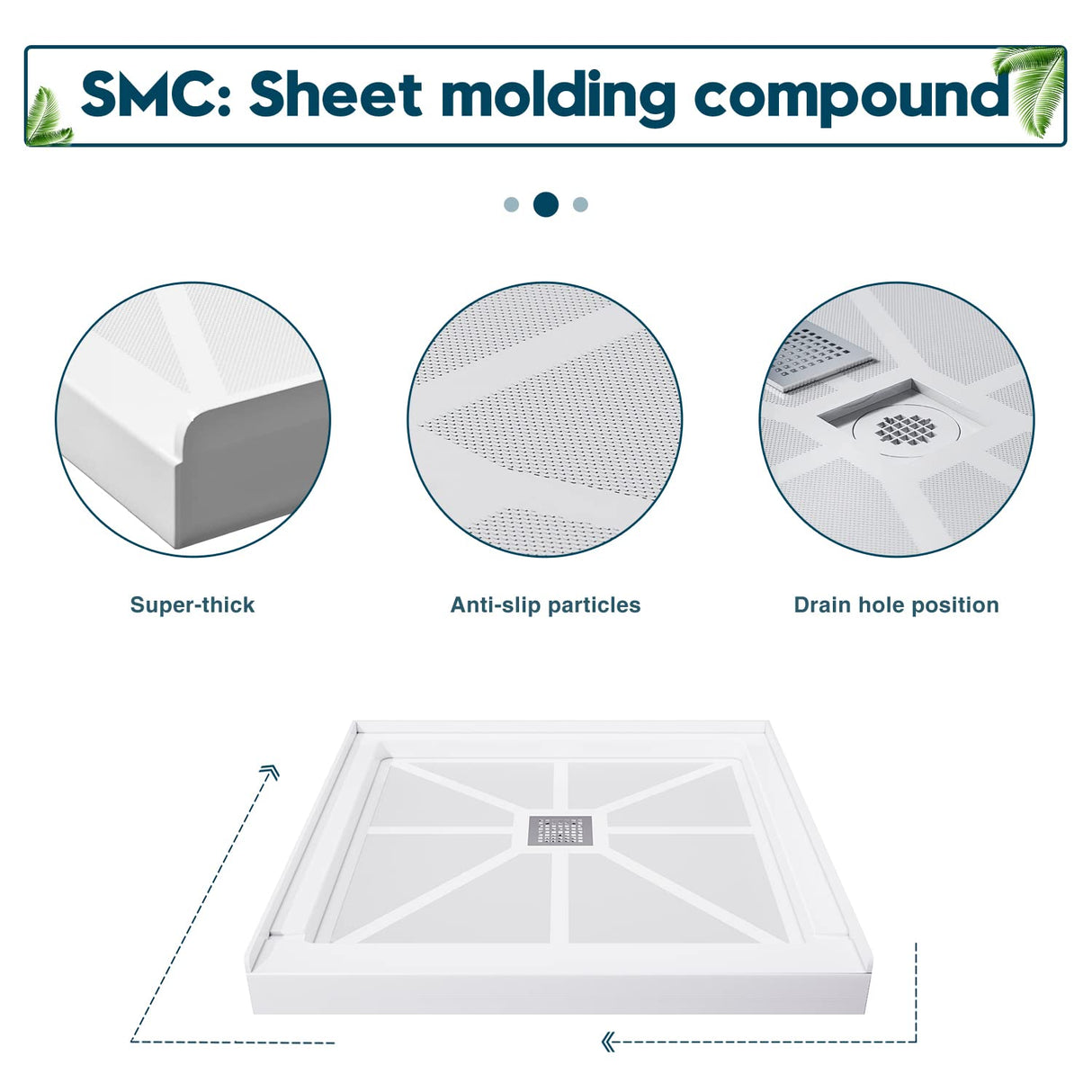 SMC: Sheet molding compound

Super-thick

Anti-slip particles

Drain hole position